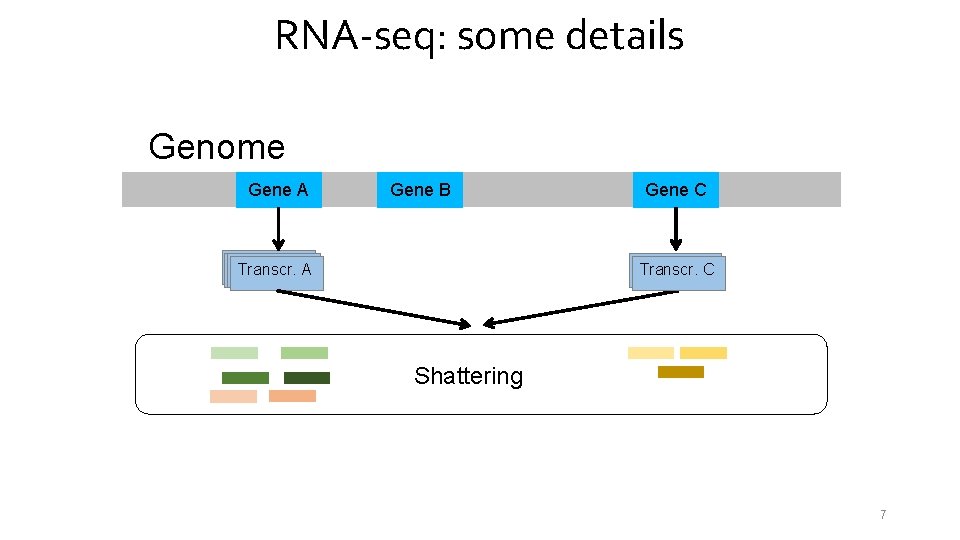 RNA-seq: some details

Genome

Gene A

Gene B

Gene C

Transcr. A

Transcr. C

Shattering

7